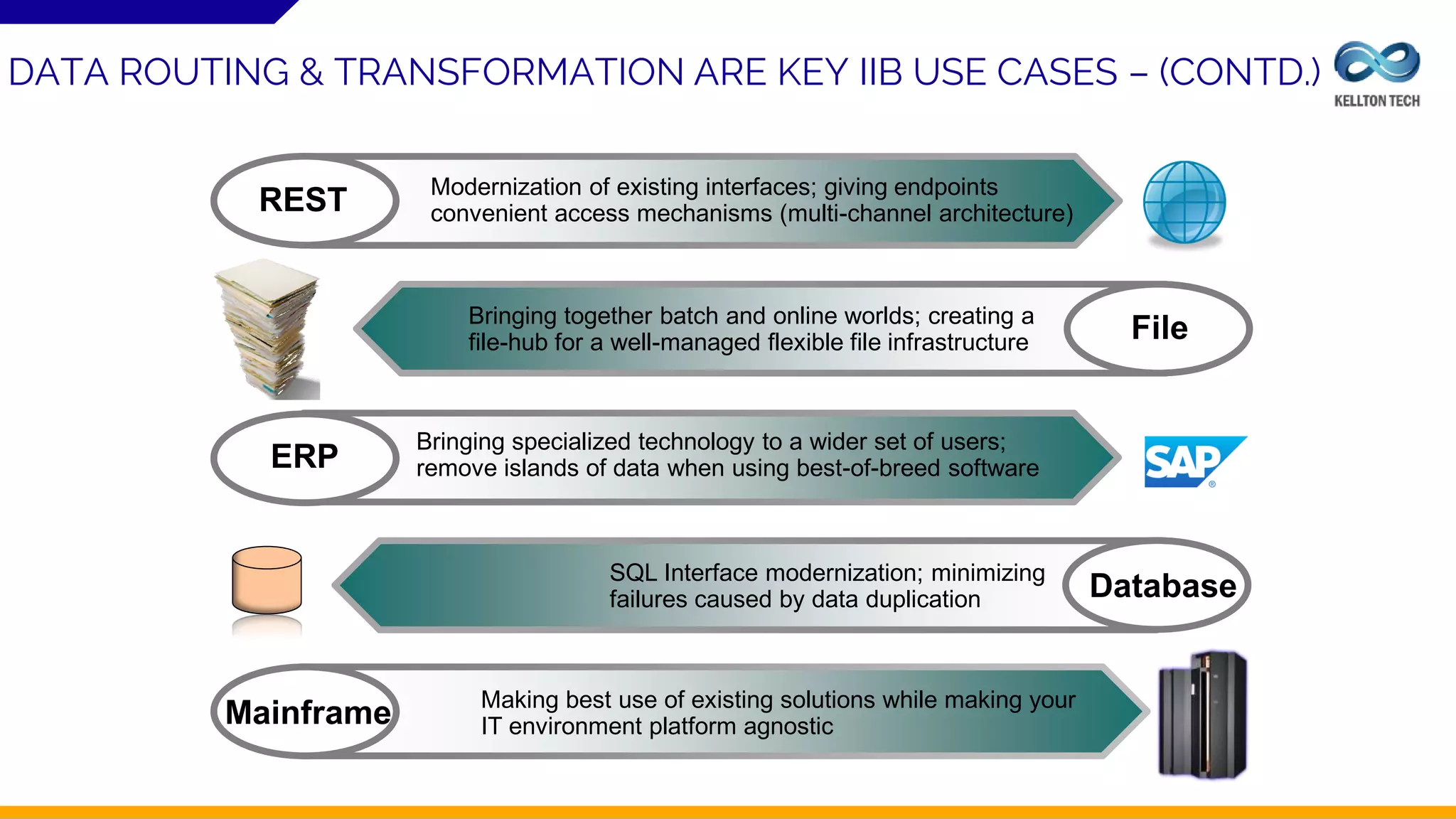 DATA ROUTING & TRANSFORMATION ARE KEY IIB USE CASES – (CONTD.)

KELLTON TECH

REST

Modernization of existing interfaces; giving endpoints convenient access mechanisms (multi-channel architecture)

Bringing together batch and online worlds; creating a file-hub for a well-managed flexible file infrastructure

File

ERP

Bringing specialized technology to a wider set of users; remove islands of data when using best-of-breed software

SAP®

SQL Interface modernization; minimizing failures caused by data duplication

Database

Mainframe

Making best use of existing solutions while making your IT environment platform agnostic